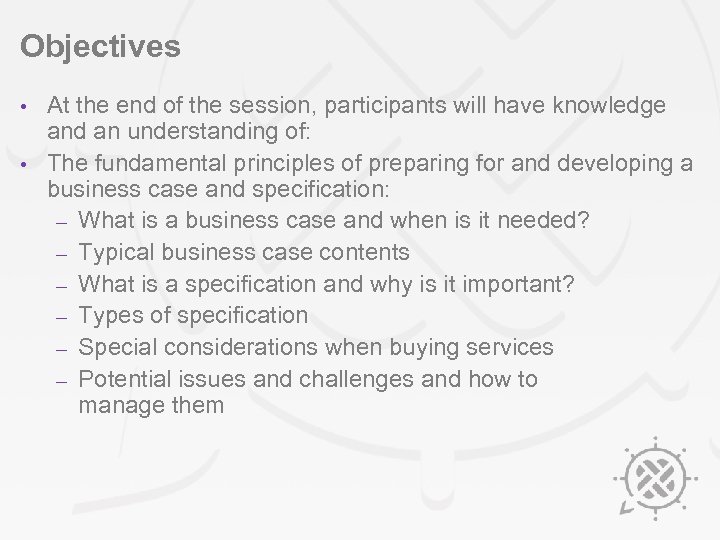 Objectives

• At the end of the session, participants will have knowledge and an understanding of:

• The fundamental principles of preparing for and developing a business case and specification:

– What is a business case and when is it needed?

– Typical business case contents

– What is a specification and why is it important?

– Types of specification

– Special considerations when buying services

– Potential issues and challenges and how to manage them